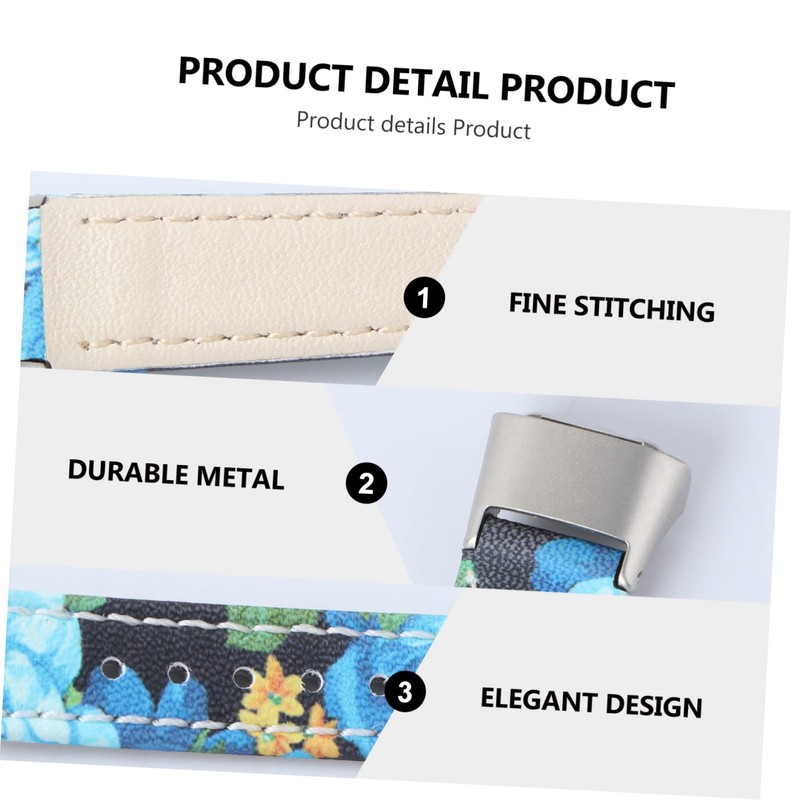 PRODUCT DETAIL PRODUCT
Product details Product

1
FINE STITCHING

DURABLE METAL
2

3
ELEGANT DESIGN